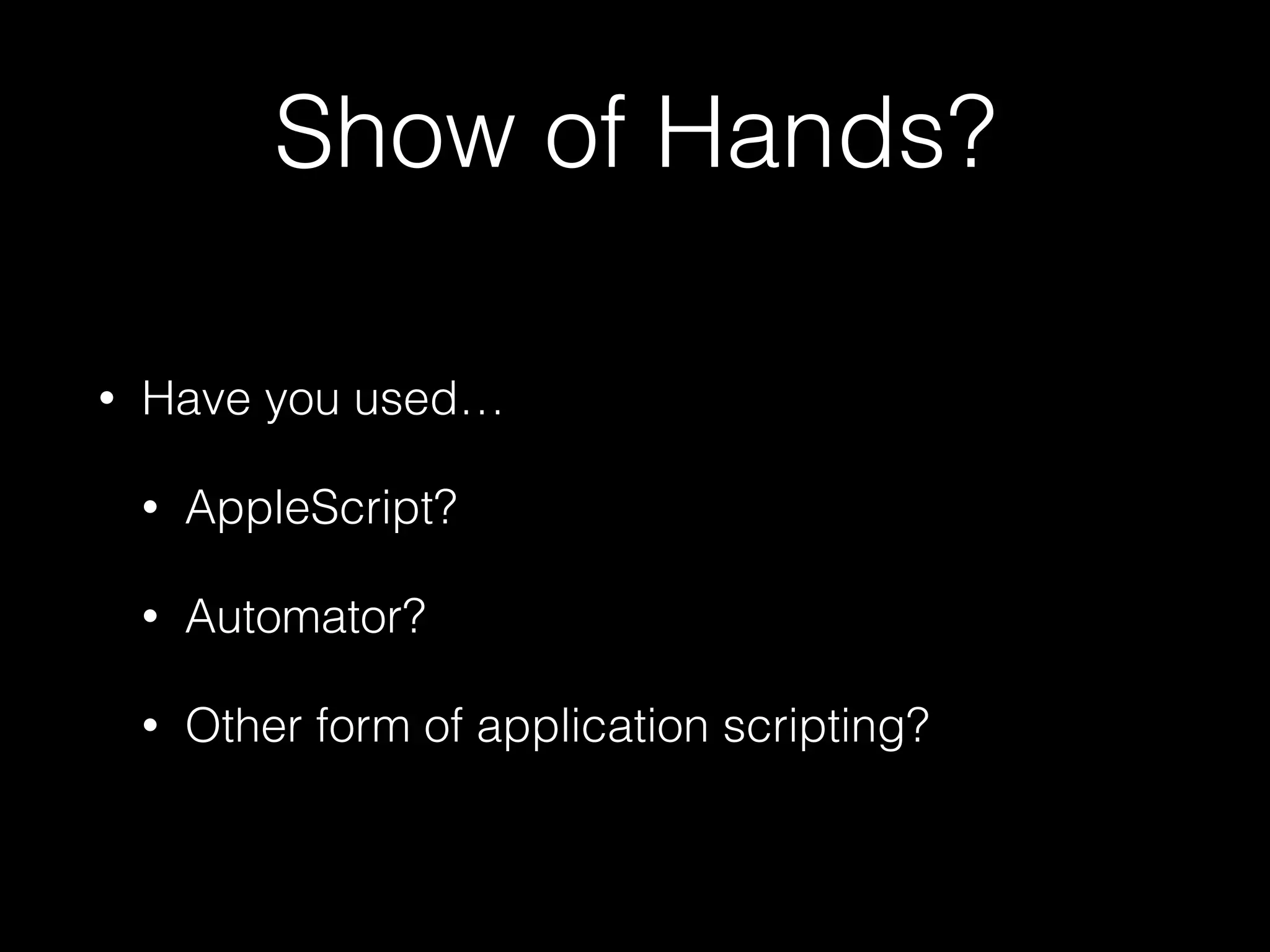 Show of Hands?

• Have you used…
  • AppleScript?
  • Automator?
  • Other form of application scripting?